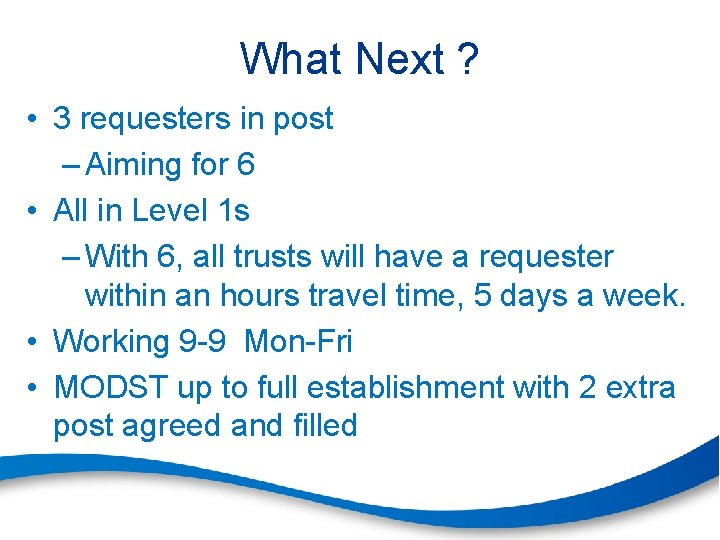 What Next ?

• 3 requesters in post
– Aiming for 6
• All in Level 1s
– With 6, all trusts will have a requester within an hours travel time, 5 days a week.
• Working 9-9 Mon-Fri
• MODST up to full establishment with 2 extra post agreed and filled